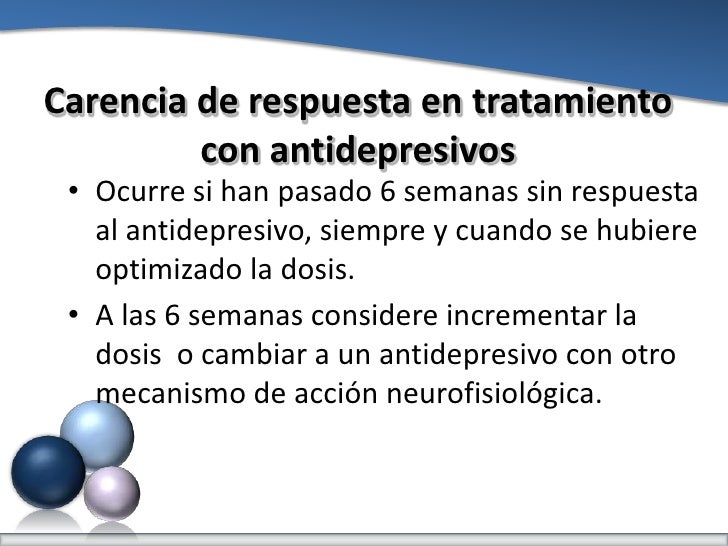 Carencia de respuesta en tratamiento con antidepresivos

• Ocurre si han pasado 6 semanas sin respuesta al antidepresivo, siempre y cuando se hubiere optimizado la dosis.

• A las 6 semanas considere incrementar la dosis o cambiar a un antidepresivo con otro mecanismo de acción neurofisiológica.